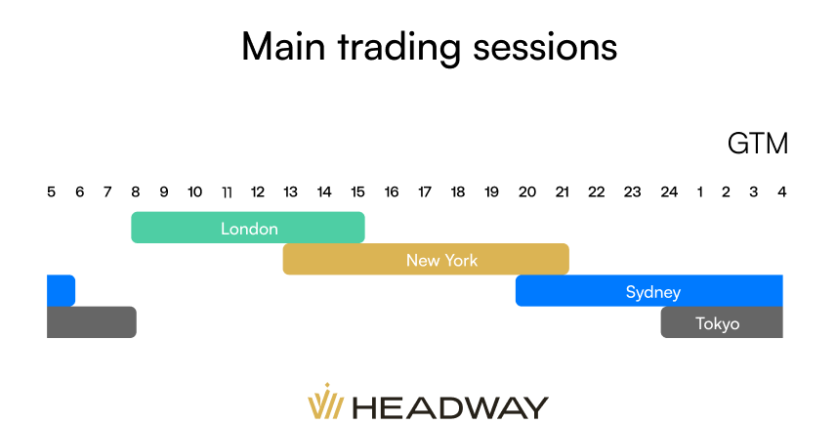 Main trading sessions

GTM

5 6 7 8 9 10 11 12 13 14 15 16 17 18 19 20 21 22 23 24 1 2 3 4

London

New York

Sydney

Tokyo

HEADWAY